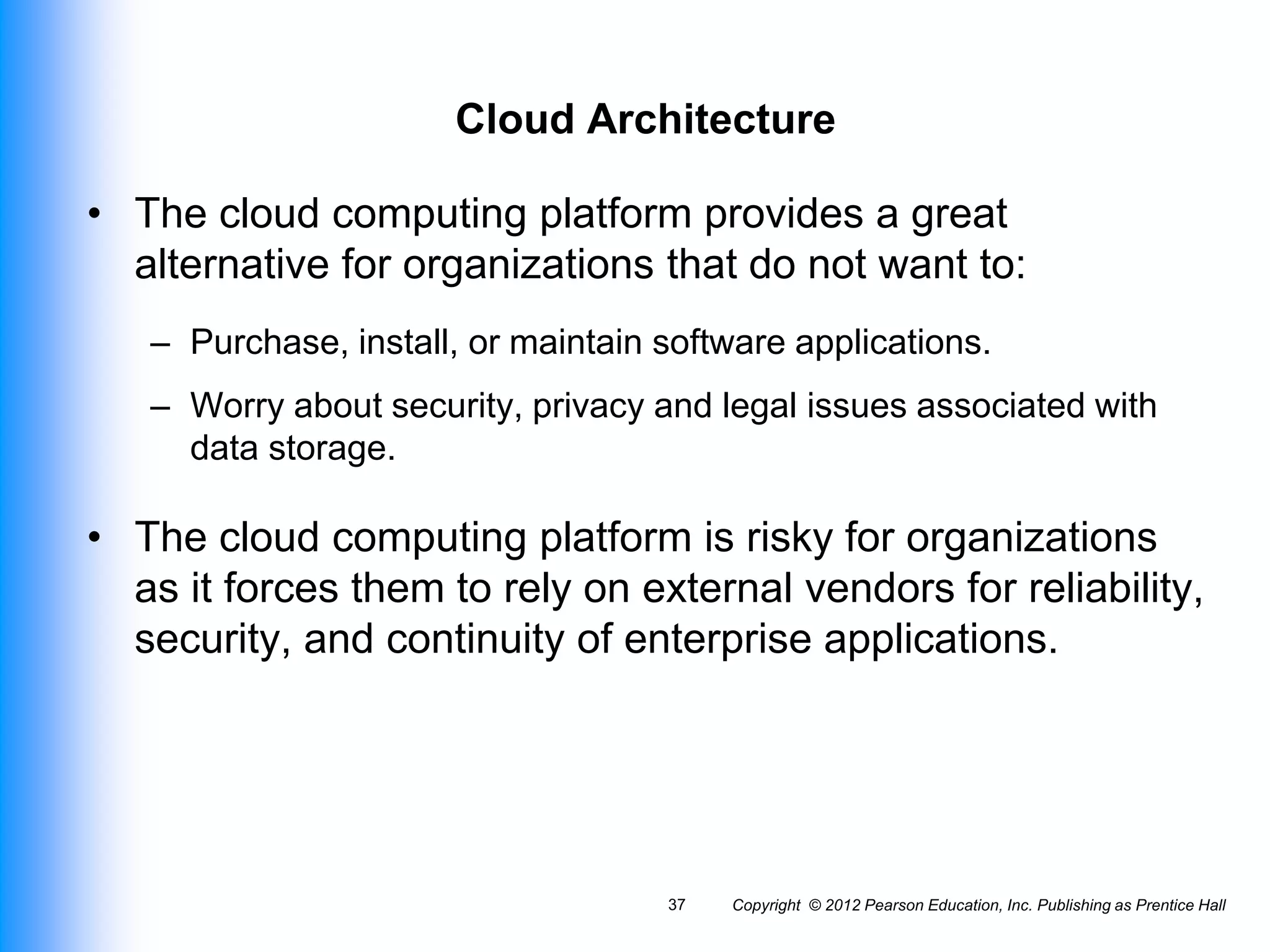 Cloud Architecture

• The cloud computing platform provides a great alternative for organizations that do not want to:

– Purchase, install, or maintain software applications.

– Worry about security, privacy and legal issues associated with data storage.

• The cloud computing platform is risky for organizations as it forces them to rely on external vendors for reliability, security, and continuity of enterprise applications.

37 Copyright © 2012 Pearson Education, Inc. Publishing as Prentice Hall